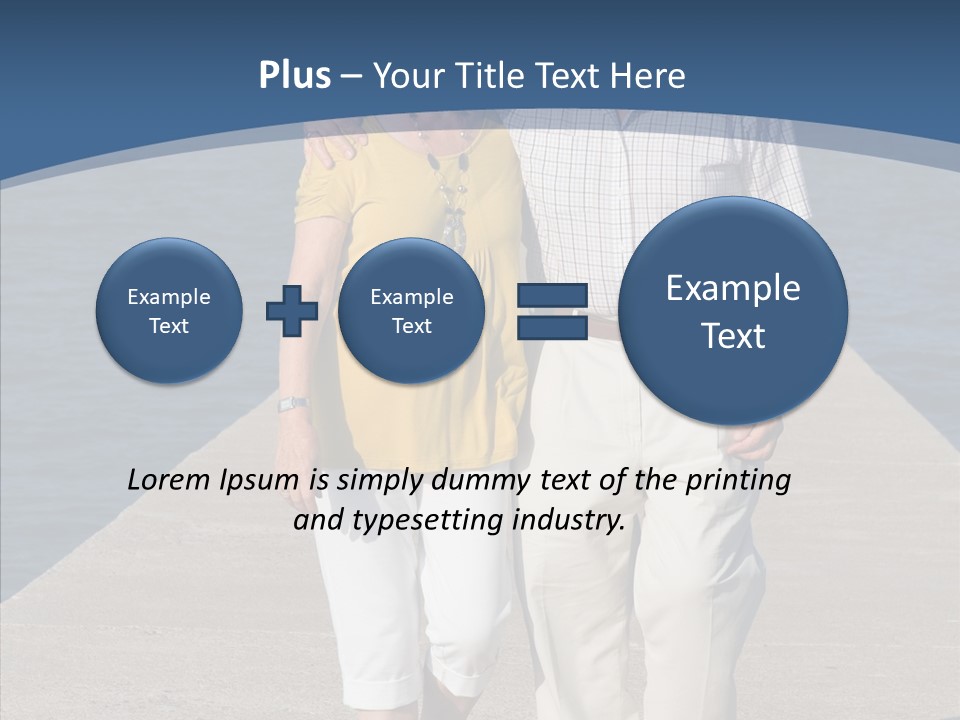 Plus – Your Title Text Here

Example Text

Example Text

Example Text

Lorem Ipsum is simply dummy text of the printing and typesetting industry.